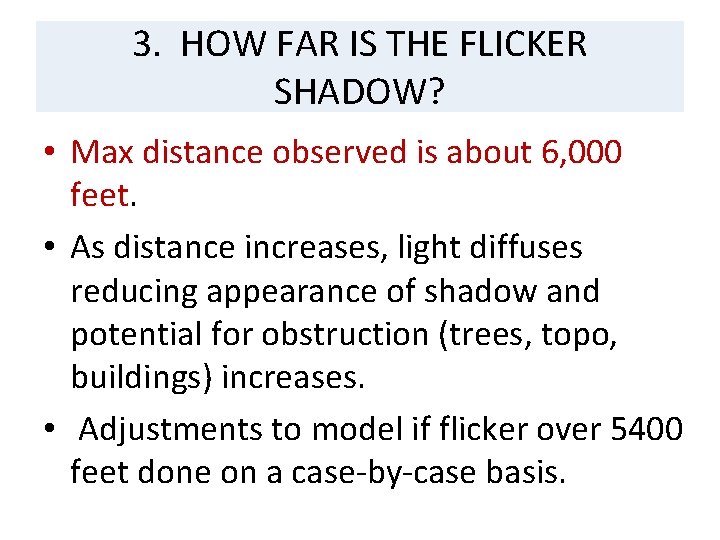 3. HOW FAR IS THE FLICKER SHADOW?

• Max distance observed is about 6,000 feet.

• As distance increases, light diffuses reducing appearance of shadow and potential for obstruction (trees, topo, buildings) increases.

• Adjustments to model if flicker over 5400 feet done on a case-by-case basis.